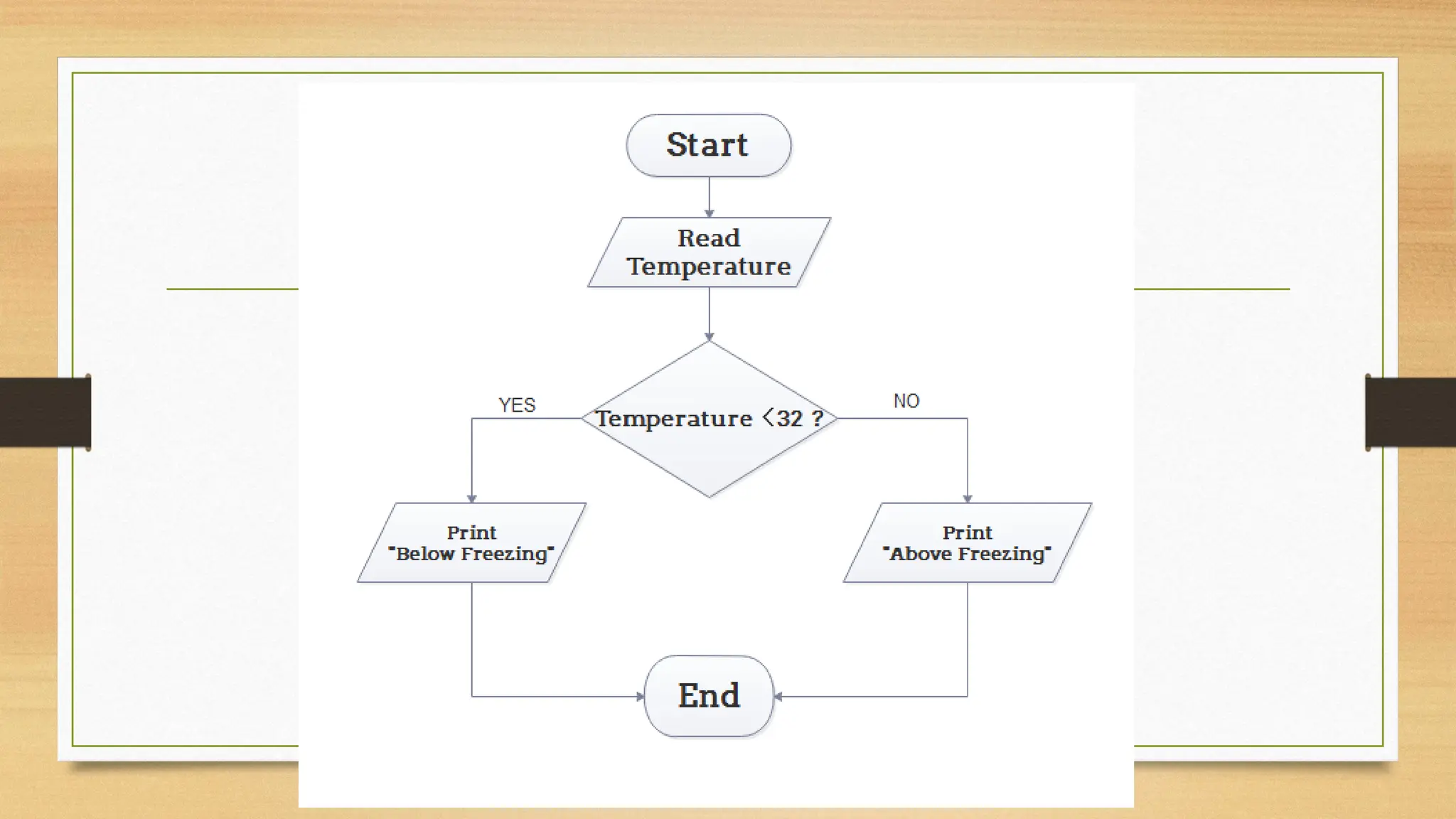 Start

Read Temperature

Temperature <32 ?

YES

NO

Print "Below Freezing"

Print "Above Freezing"

End